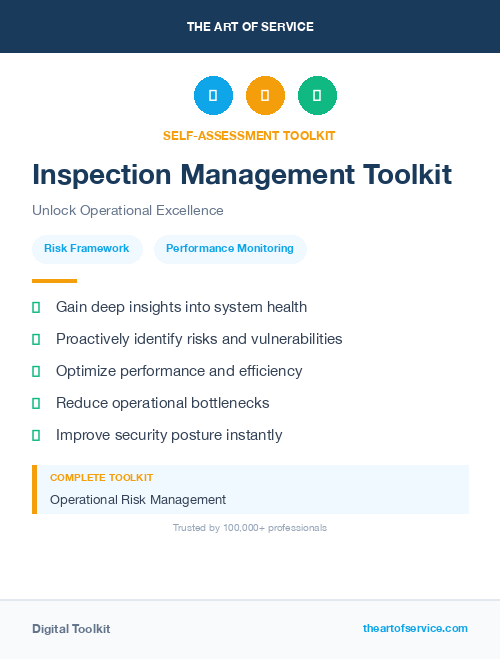 THE ART OF SERVICE

SELF-ASSESSMENT TOOLKIT

Inspection Management Toolkit

Unlock Operational Excellence

Risk Framework

Performance Monitoring

Gain deep insights into system health

Proactively identify risks and vulnerabilities

Optimize performance and efficiency

Reduce operational bottlenecks

Improve security posture instantly

COMPLETE TOOLKIT

Operational Risk Management

Trusted by 100,000+ professionals

Digital Toolkit

theartofservice.com